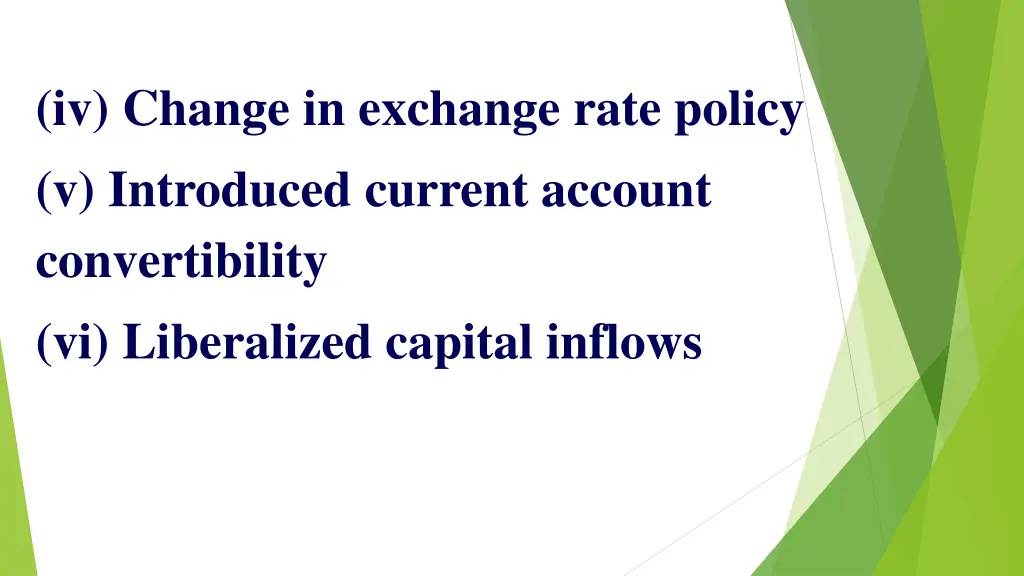 (iv) Change in exchange rate policy

(v) Introduced current account convertibility

(vi) Liberalized capital inflows